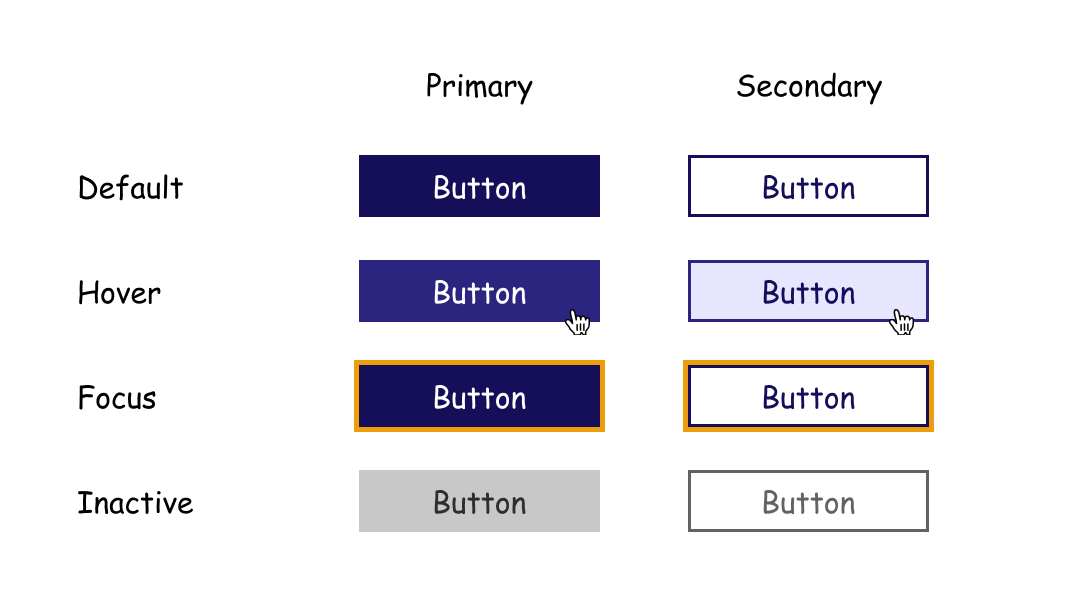 | | Primary | Secondary |
|---|---|---|
| Default | Button | Button |
| Hover | Button | Button |
| Focus | Button | Button |
| Inactive | Button | Button |